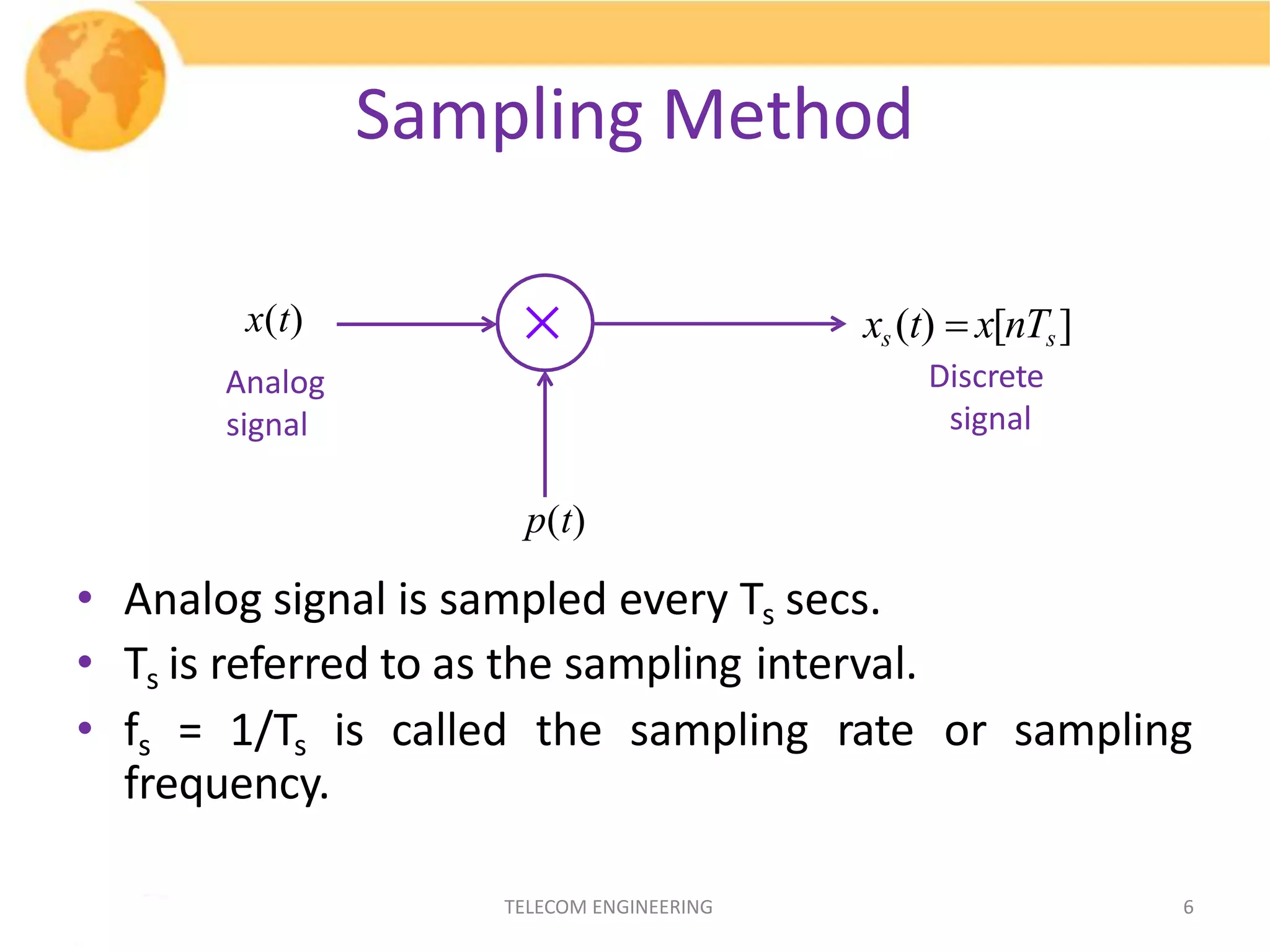 Sampling Method

$x(t)$

Analog signal

$\times$

$x_s(t) = x[nT_s]$

Discrete signal

$p(t)$

• Analog signal is sampled every $T_s$ secs.
• $T_s$ is referred to as the sampling interval.
• $f_s = 1/T_s$ is called the sampling rate or sampling frequency.

TELECOM ENGINEERING

6